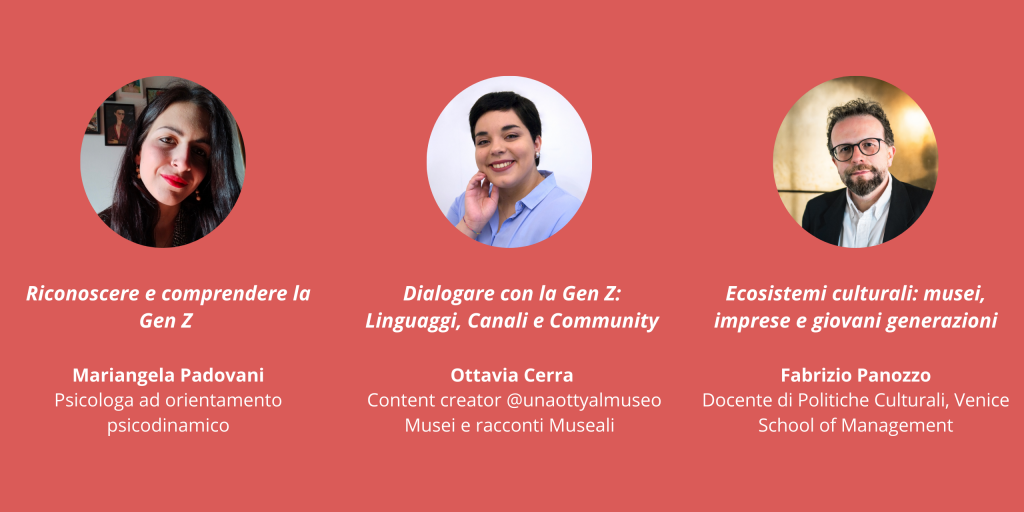 Riconoscere e comprendere la Gen Z

Mariangela Padovani
Psicologa ad orientamento psicodinamico

Dialogare con la Gen Z: Linguaggi, Canali e Community

Ottavia Cerra
Content creator @unaottyalmuseo
Musei e racconti Museali

Ecosistemi culturali: musei, imprese e giovani generazioni

Fabrizio Panozzo
Docente di Politiche Culturali, Venice School of Management